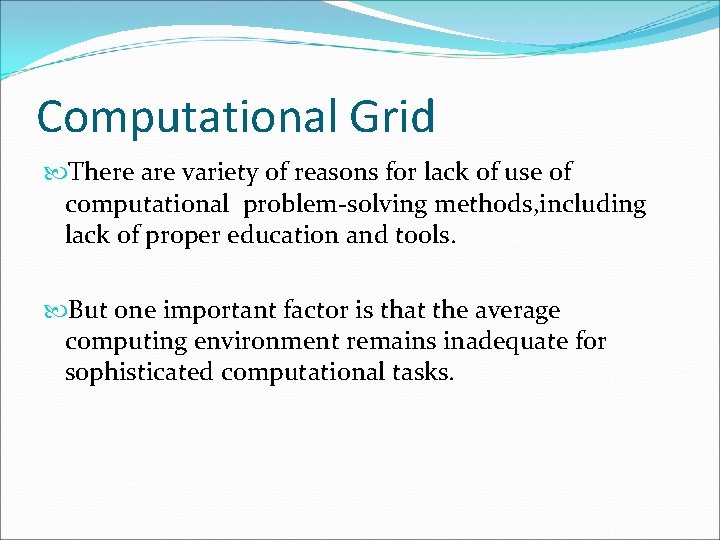 Computational Grid

There are variety of reasons for lack of use of computational  problem-solving methods,including lack of proper education and tools.

But one important factor is that the average computing environment remains inadequate for sophisticated computational tasks.